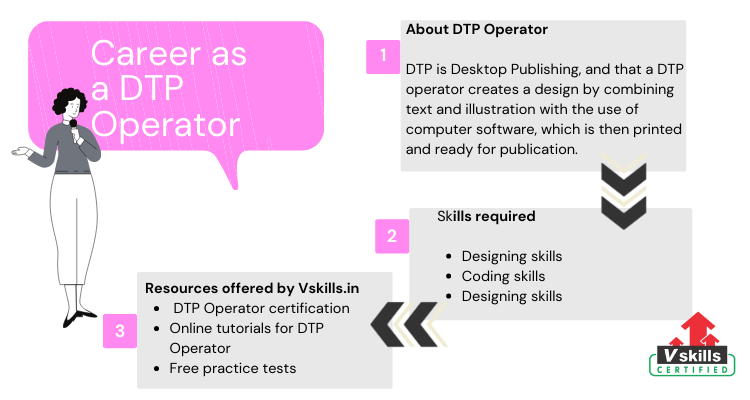 Career as a DTP Operator

1

About DTP Operator

DTP is Desktop Publishing, and that a DTP operator creates a design by combining text and illustration with the use of computer software, which is then printed and ready for publication.

2

Skills required

- Designing skills
- Coding skills
- Designing skills

3

Resources offered by Vskills.in

- DTP Operator certification
- Online tutorials for DTP Operator
- Free practice tests

V skills CERTIFIED